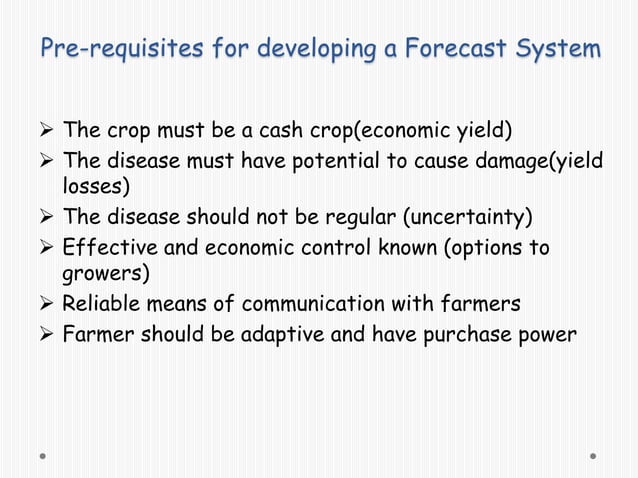 Pre-requisites for developing a Forecast System

➢ The crop must be a cash crop(economic yield)
➢ The disease must have potential to cause damage(yield losses)
➢ The disease should not be regular (uncertainty)
➢ Effective and economic control known (options to growers)
➢ Reliable means of communication with farmers
➢ Farmer should be adaptive and have purchase power